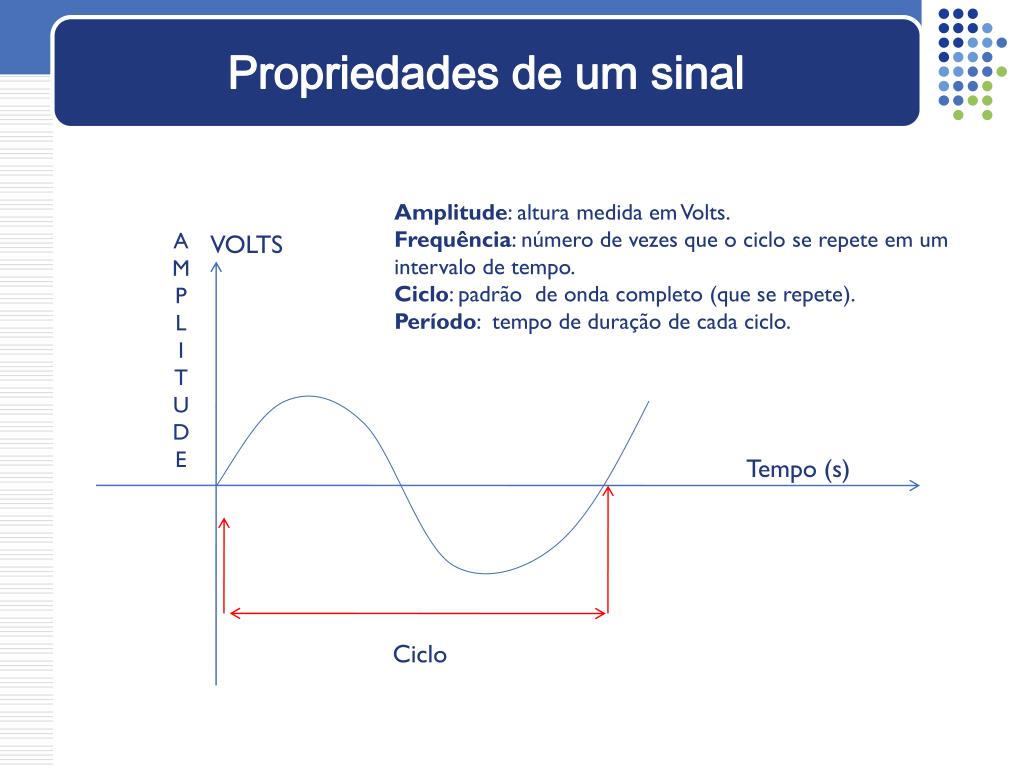 Propriedades de um sinal

Amplitude: altura medida em Volts.
Frequência: número de vezes que o ciclo se repete em um intervalo de tempo.
Ciclo: padrão de onda completo (que se repete).
Período: tempo de duração de cada ciclo.

A
M
P
L
I
T
U
D
E

VOLTS

Tempo (s)

Ciclo